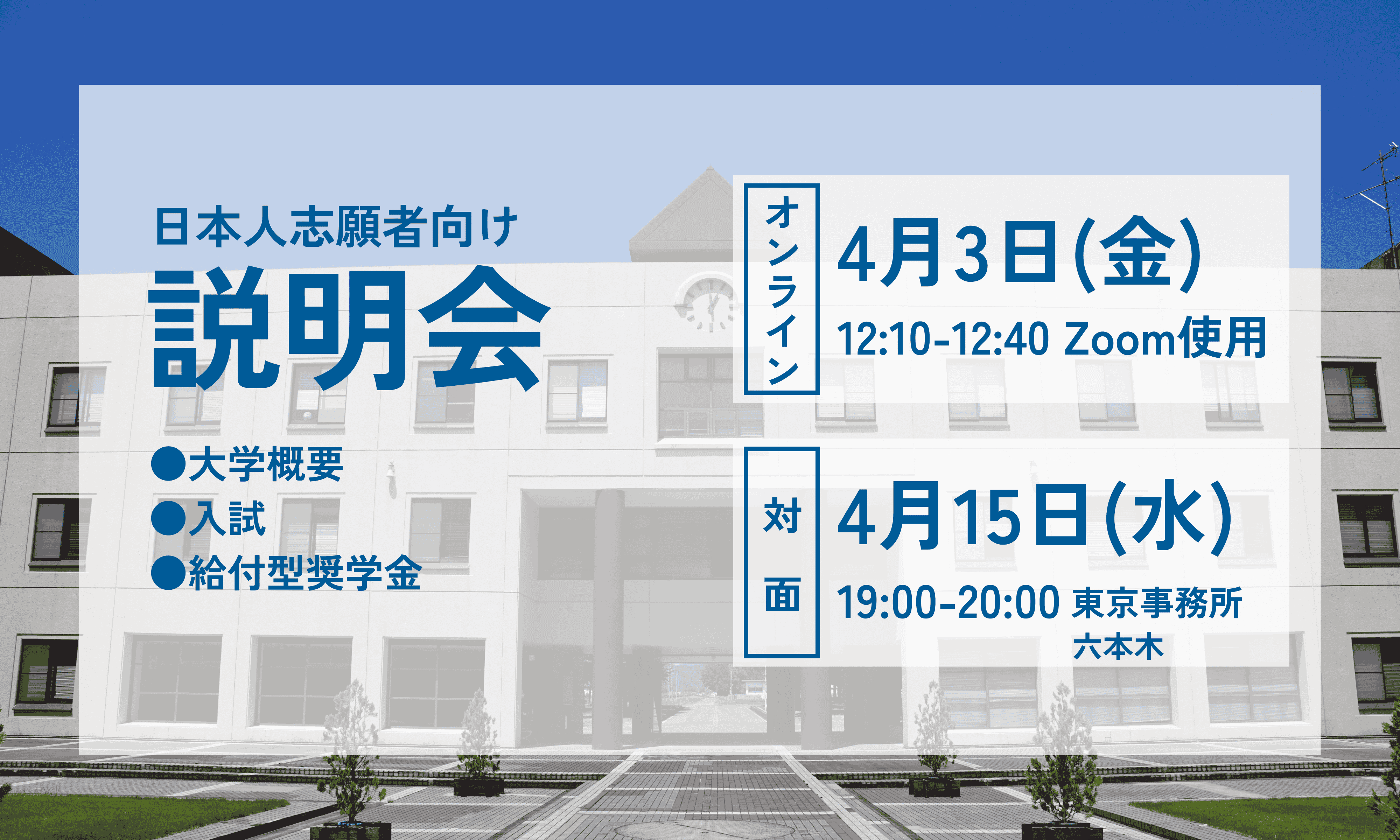 日本人志願者向け
説明会

●大学概要
●入試
●給付型奨学金

オンライン

4月3日(金)
12:10-12:40 Zoom使用

対面

4月15日(水)
19:00-20:00 東京事務所
六本木